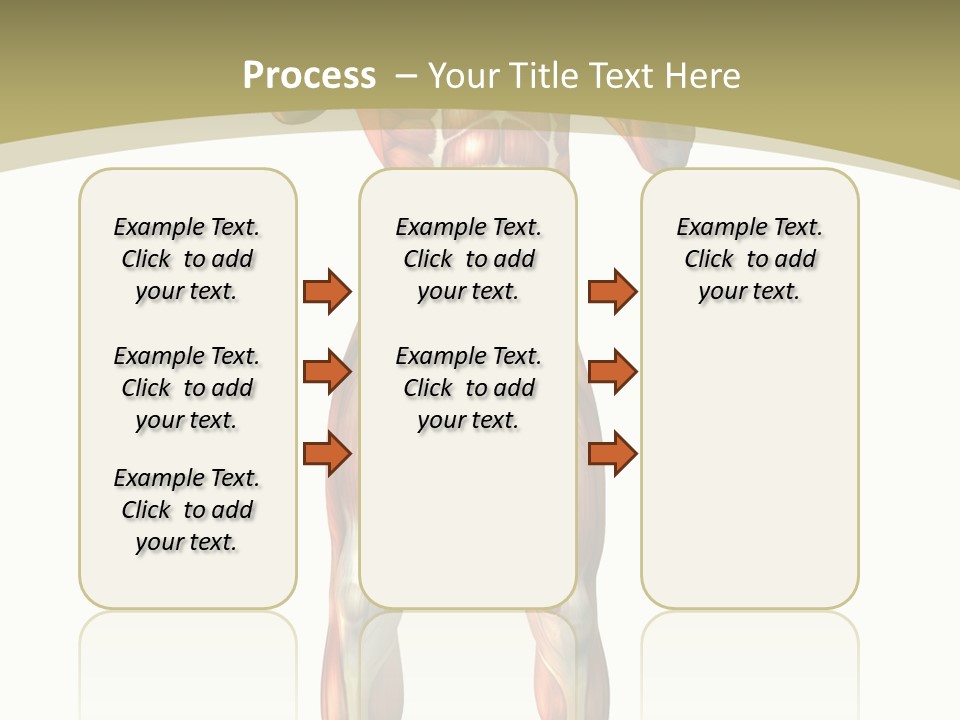 Process – Your Title Text Here

Example Text. Click to add your text.

Example Text. Click to add your text.

Example Text. Click to add your text.

Example Text. Click to add your text.

Example Text. Click to add your text.

Example Text. Click to add your text.